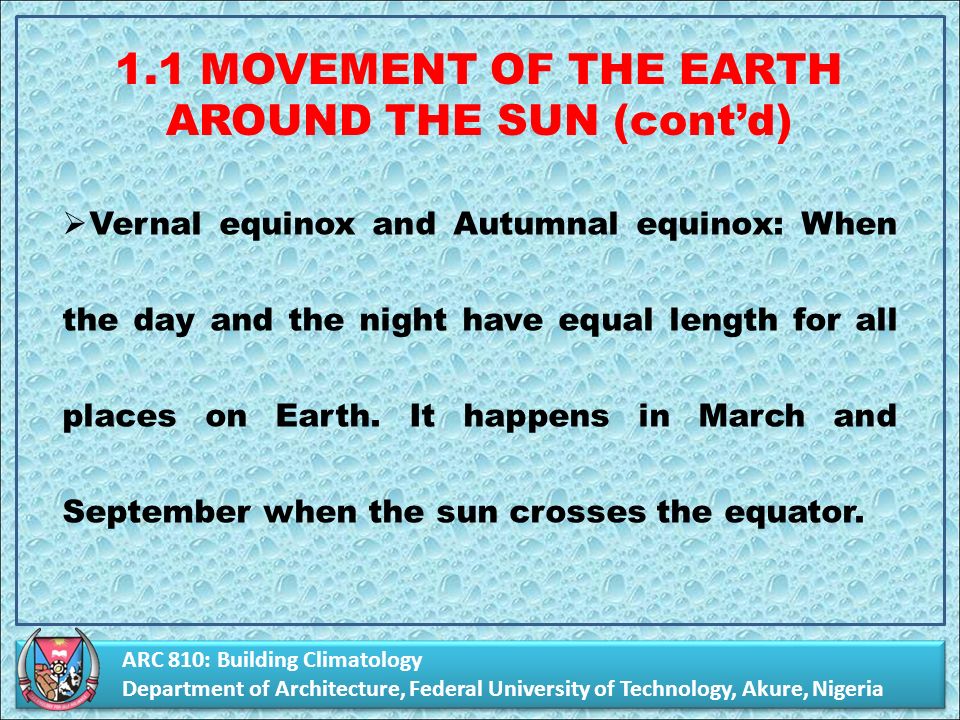 1.1 MOVEMENT OF THE EARTH AROUND THE SUN (cont'd)

➢Vernal equinox and Autumnal equinox: When the day and the night have equal length for all places on Earth. It happens in March and September when the sun crosses the equator.

ARC 810: Building Climatology
Department of Architecture, Federal University of Technology, Akure, Nigeria